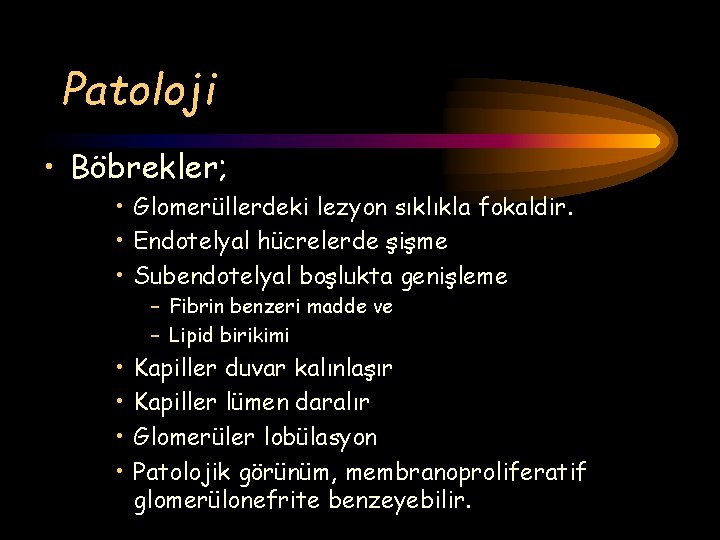 Patoloji

• Böbrekler;
  • Glomerüllerdeki lezyon sıklıkla fokaldir.
  • Endotelyal hücrelerde şişme
  • Subendotelyal boşlukta genişleme
    – Fibrin benzeri madde ve
    – Lipid birikimi
  • Kapiller duvar kalınlaşır
  • Kapiller lümen daralır
  • Glomerüler lobülasyon
  • Patolojik görünüm, membranoproliferatif glomerülonefrite benzeyebilir.